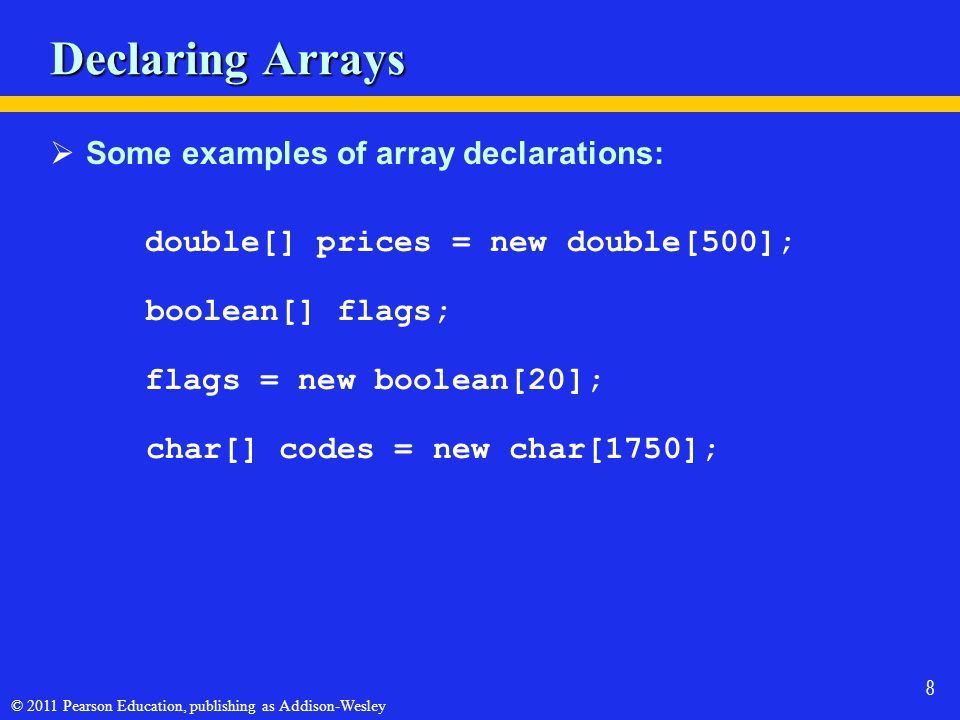 Declaring Arrays

➢ Some examples of array declarations:

double[] prices = new double[500];

boolean[] flags;

flags = new boolean[20];

char[] codes = new char[1750];

8

© 2011 Pearson Education, publishing as Addison-Wesley